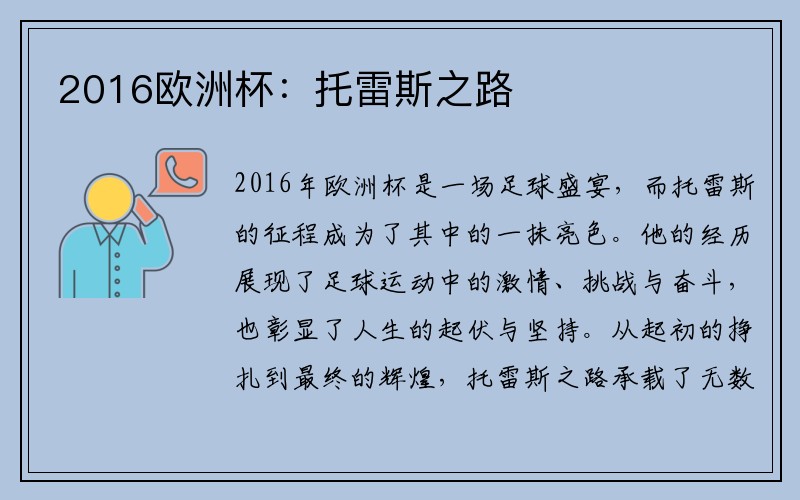 2016欧洲杯：托雷斯之路

2016年欧洲杯是一场足球盛宴，而托雷斯的征程成为了其中的一抹亮色。他的经历展现了足球运动中的激情、挑战与奋斗，也彰显了人生的起伏与坚持。从起初的挣扎到最终的辉煌，托雷斯之路承载了无数